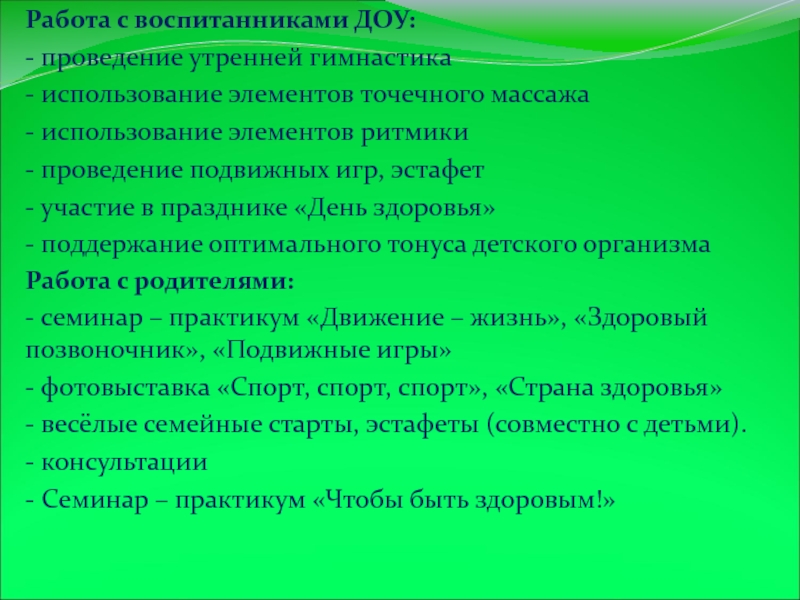 Работа с воспитанниками ДОУ:
- проведение утренней гимнастика
- использование элементов точечного массажа
- использование элементов ритмики
- проведение подвижных игр, эстафет
- участие в празднике «День здоровья»
- поддержание оптимального тонуса детского организма
Работа с родителями:
- семинар – практикум «Движение – жизнь», «Здоровый позвоночник», «Подвижные игры»
- фотовыставка «Спорт, спорт, спорт», «Страна здоровья»
- весёлые семейные старты, эстафеты (совместно с детьми).
- консультации
- Семинар – практикум «Чтобы быть здоровым!»